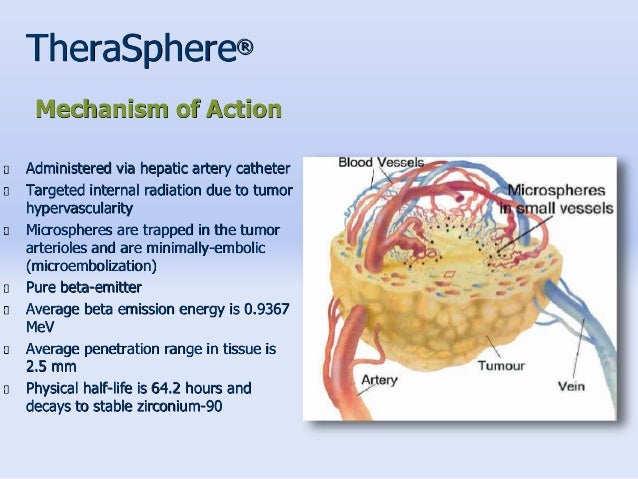 TheraSphere®

Mechanism of Action

- Administered via hepatic artery catheter
- Targeted internal radiation due to tumor hypervascularity
- Microspheres are trapped in the tumor arterioles and are minimally-embolic (microembolization)
- Pure beta-emitter
- Average beta emission energy is 0.9367 MeV
- Average penetration range in tissue is 2.5 mm
- Physical half-life is 64.2 hours and decays to stable zirconium-90

Blood Vessels

Microspheres in small vessels

Tumour

Artery

Vein